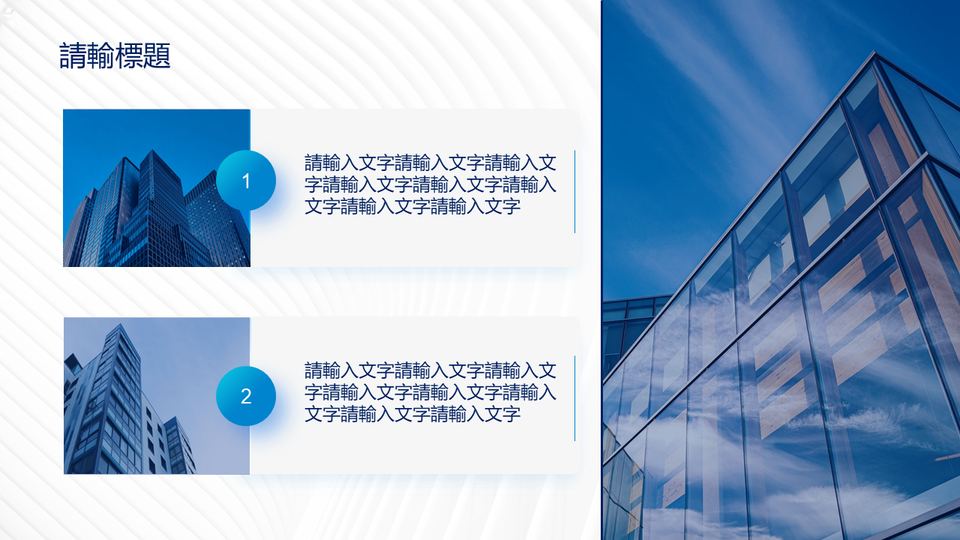 請輸標題

1

請輸入文字請輸入文字請輸入文字請輸入文字請輸入文字請輸入文字請輸入文字請輸入文字

2

請輸入文字請輸入文字請輸入文字請輸入文字請輸入文字請輸入文字請輸入文字請輸入文字